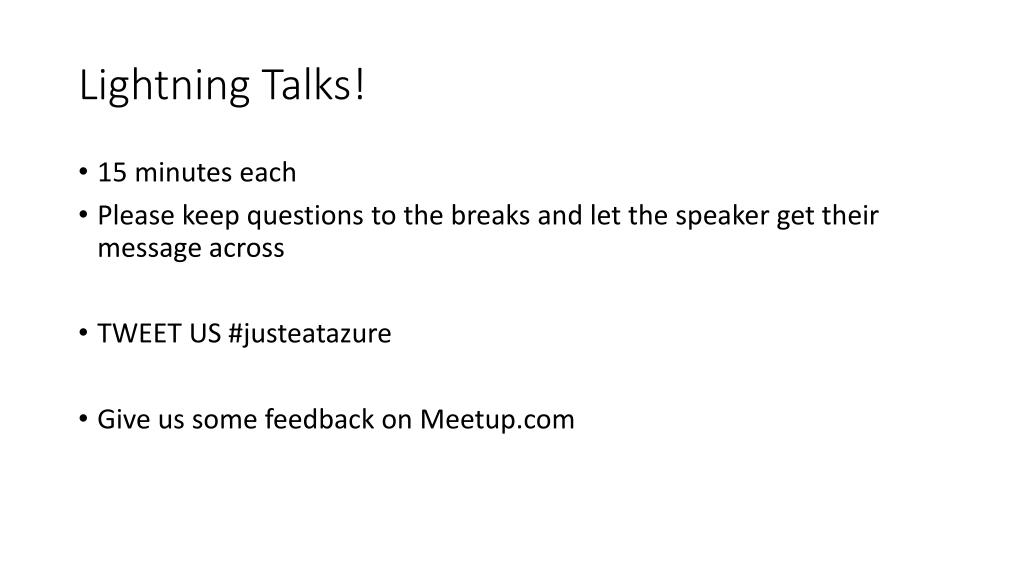 Lightning Talks!

• 15 minutes each
• Please keep questions to the breaks and let the speaker get their message across

• TWEET US #justeatazure

• Give us some feedback on Meetup.com